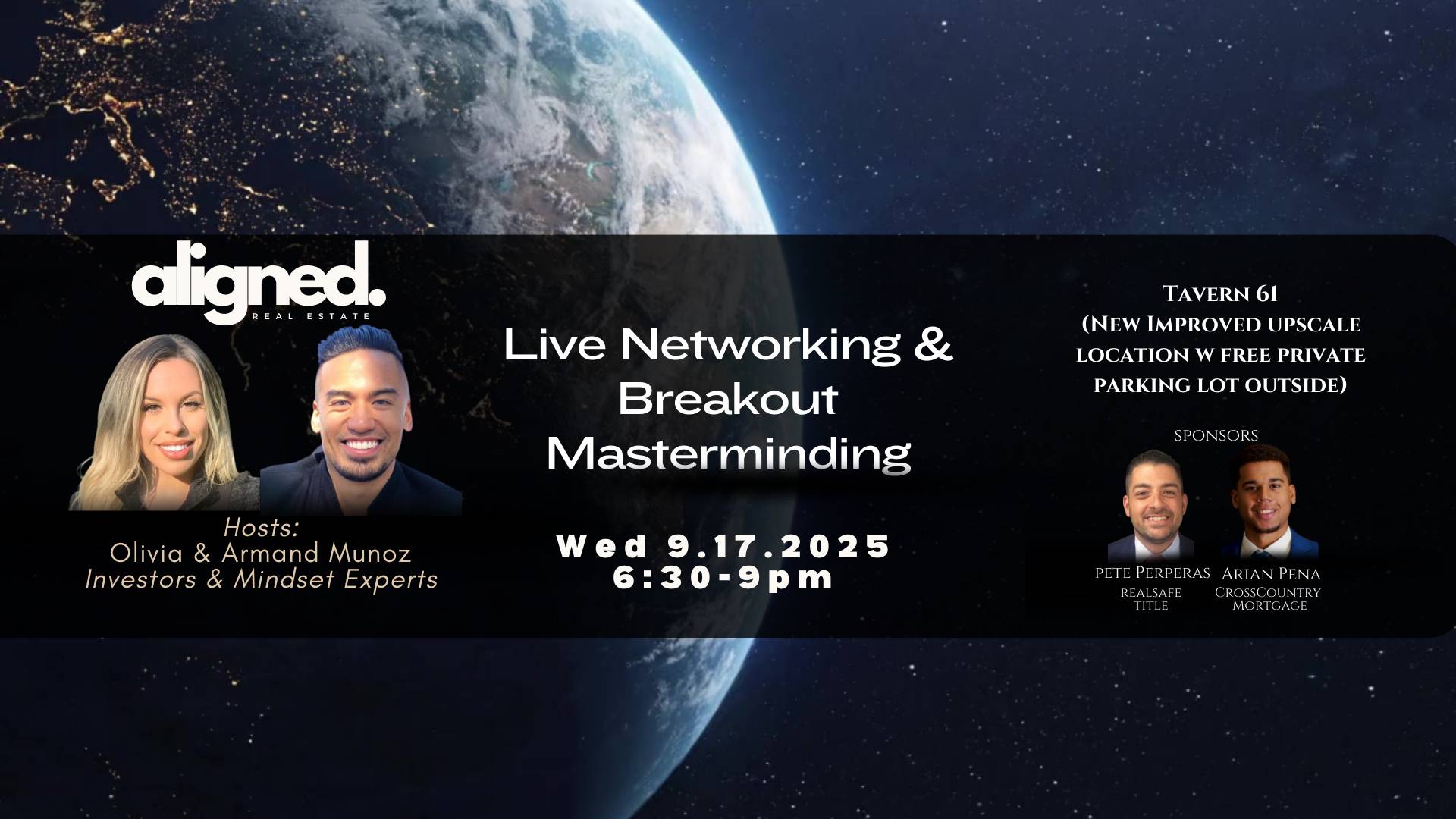 aligned.
REAL ESTATE

Hosts:
Olivia & Armand Munoz
Investors & Mindset Experts

Live Networking & Breakout Masterminding

Wed 9.17.2025
6:30-9pm

Tavern 61
(New Improved upscale location w free private parking lot outside)

SPONSORS

Pete Perperas
RealSafe Title

Arian Pena
CrossCountry Mortgage